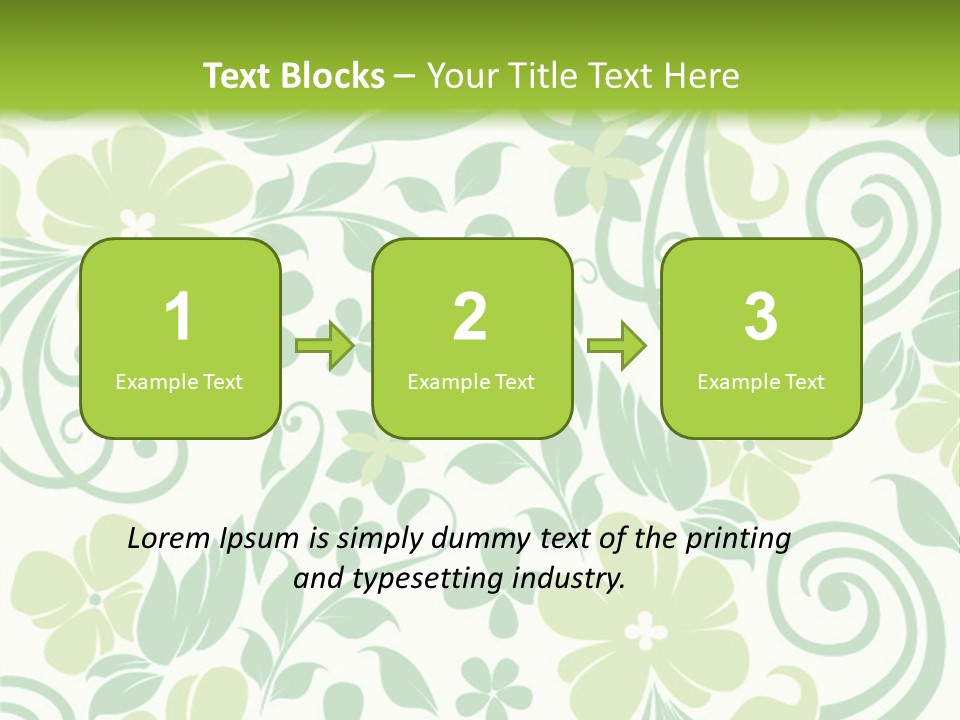 Text Blocks – Your Title Text Here

1
Example Text

2
Example Text

3
Example Text

Lorem Ipsum is simply dummy text of the printing and typesetting industry.